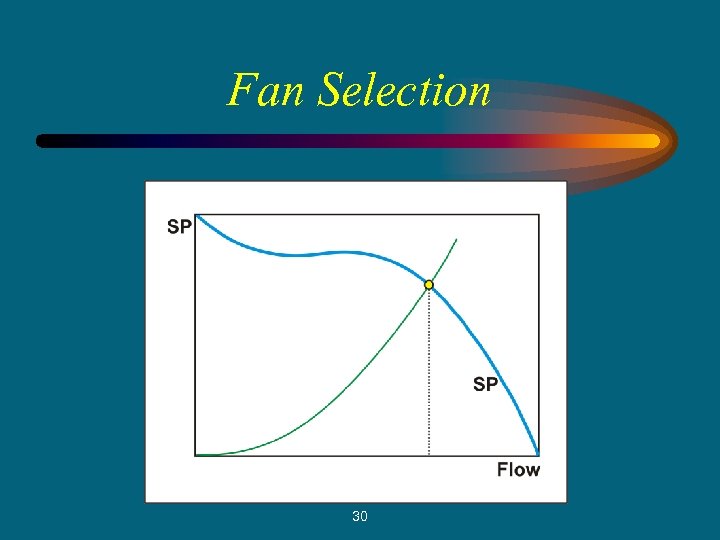 Fan Selection

SP

SP

Flow

30